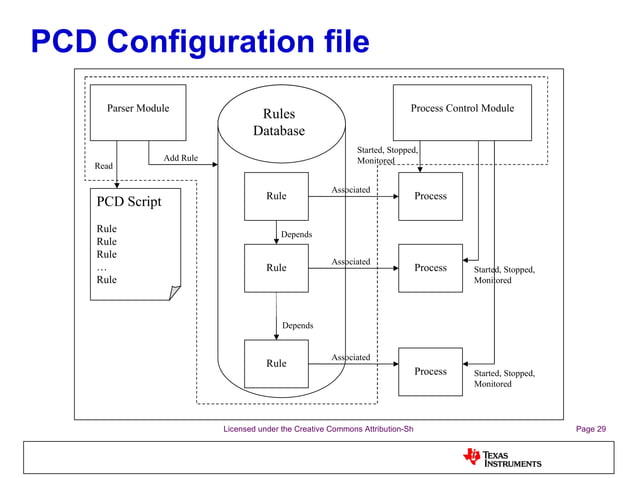 PCD Configuration file

Parser Module

Rules Database

Process Control Module

Read

Add Rule

Started, Stopped, Monitored

PCD Script

Rule
Rule
Rule
…
Rule

Rule

Associated

Process

Depends

Rule

Associated

Process

Started, Stopped, Monitored

Depends

Rule

Associated

Process

Started, Stopped, Monitored

Licensed under the Creative Commons Attribution-Sh

Page 29

TEXAS INSTRUMENTS